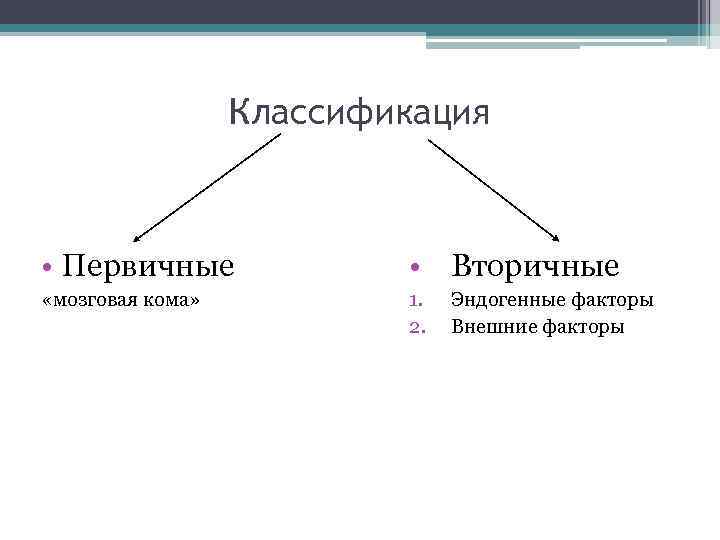 Классификация

• Первичные
«мозговая кома»

• Вторичные
1. Эндогенные факторы
2. Внешние факторы